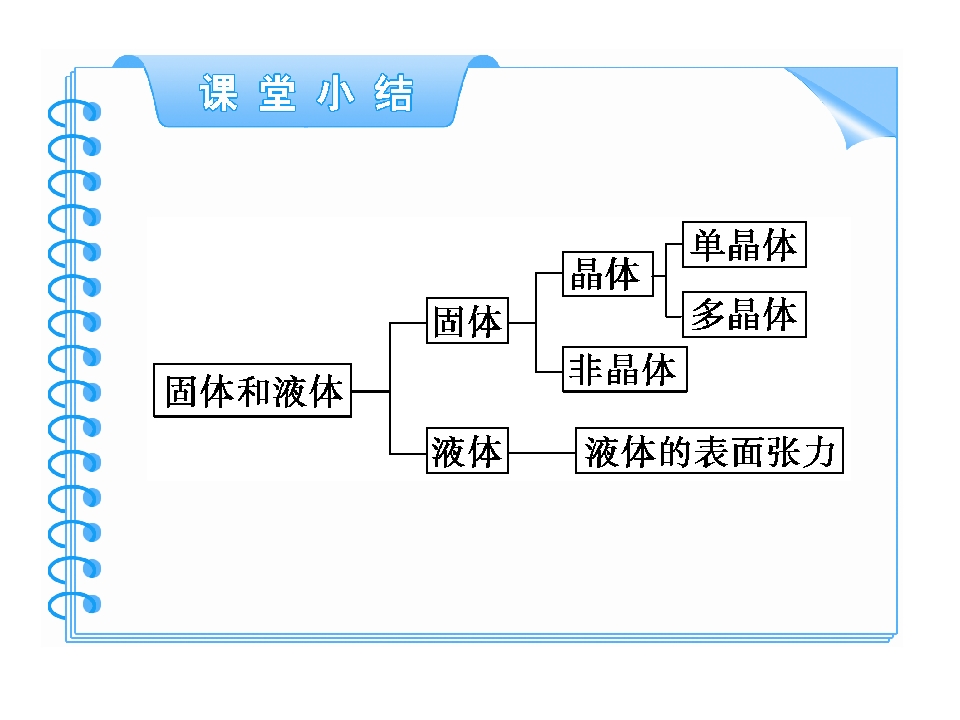 课堂小结

固体和液体

固体

晶体

单晶体

多晶体

非晶体

液体

液体的表面张力